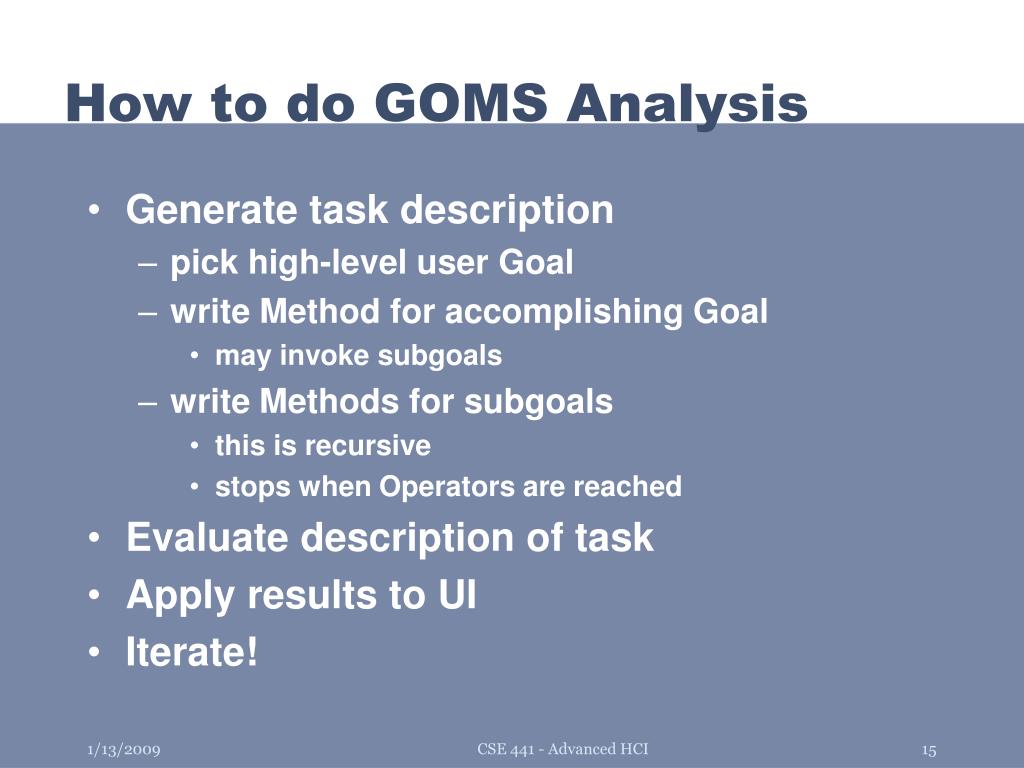 How to do GOMS Analysis

• Generate task description
– pick high-level user Goal
– write Method for accomplishing Goal
• may invoke subgoals
– write Methods for subgoals
• this is recursive
• stops when Operators are reached
• Evaluate description of task
• Apply results to UI
• Iterate!

1/13/2009
CSE 441 - Advanced HCI
15